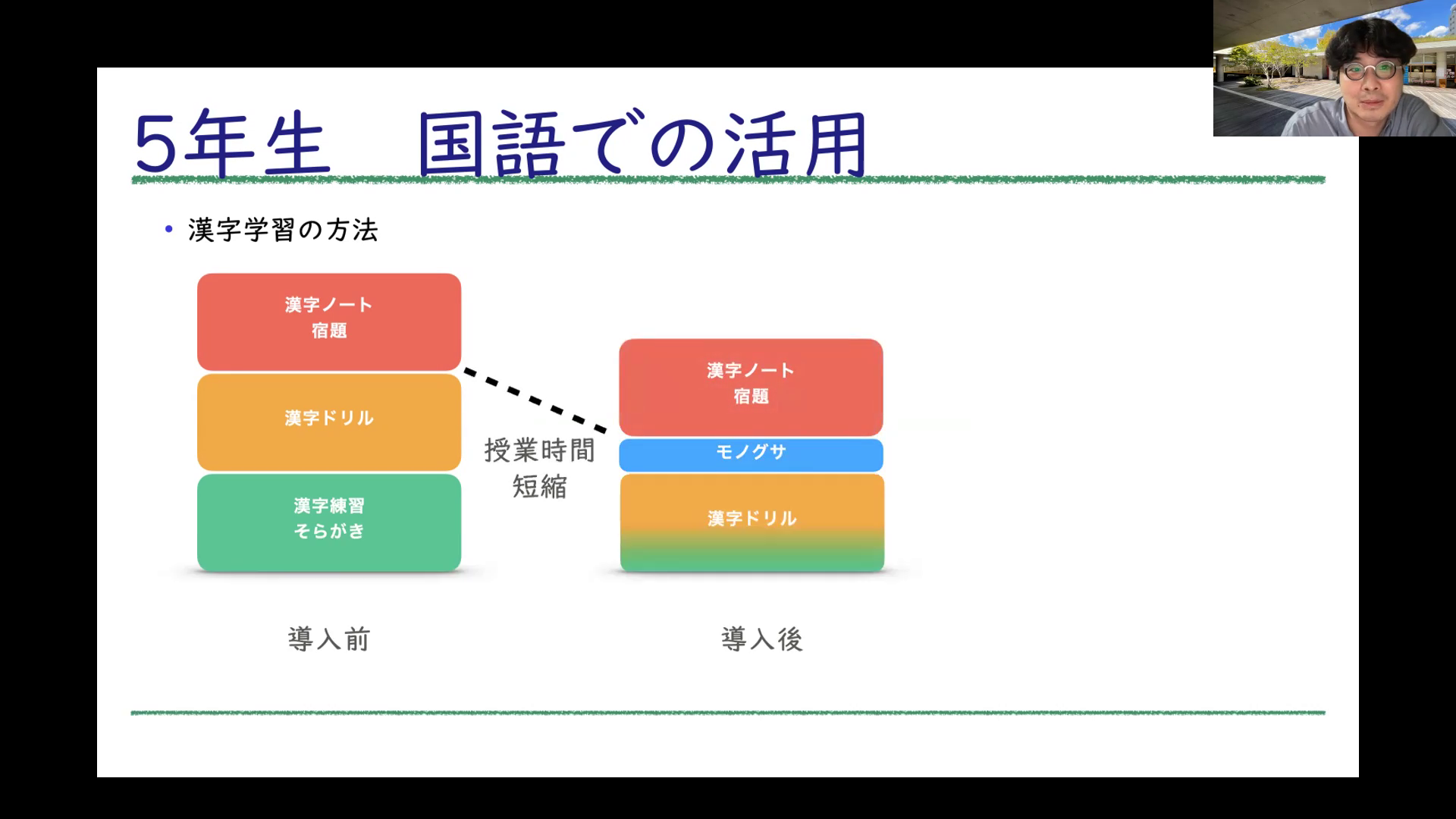 5年生　国語での活用

• 漢字学習の方法

漢字ノート
宿題

漢字ドリル

漢字練習
そらがき

授業時間
短縮

漢字ノート
宿題

モノグサ

漢字ドリル

導入前

導入後